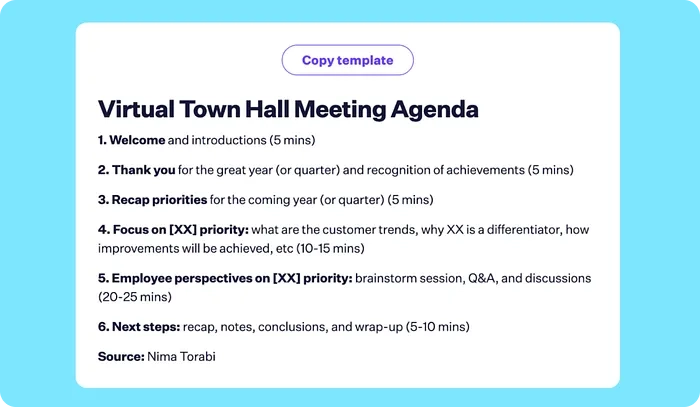 Copy template

Virtual Town Hall Meeting Agenda

1. Welcome and introductions (5 mins)

2. Thank you for the great year (or quarter) and recognition of achievements (5 mins)

3. Recap priorities for the coming year (or quarter) (5 mins)

4. Focus on [XX] priority: what are the customer trends, why XX is a differentiator, how improvements will be achieved, etc (10-15 mins)

5. Employee perspectives on [XX] priority: brainstorm session, Q&A, and discussions (20-25 mins)

6. Next steps: recap, notes, conclusions, and wrap-up (5-10 mins)

Source: Nima Torabi